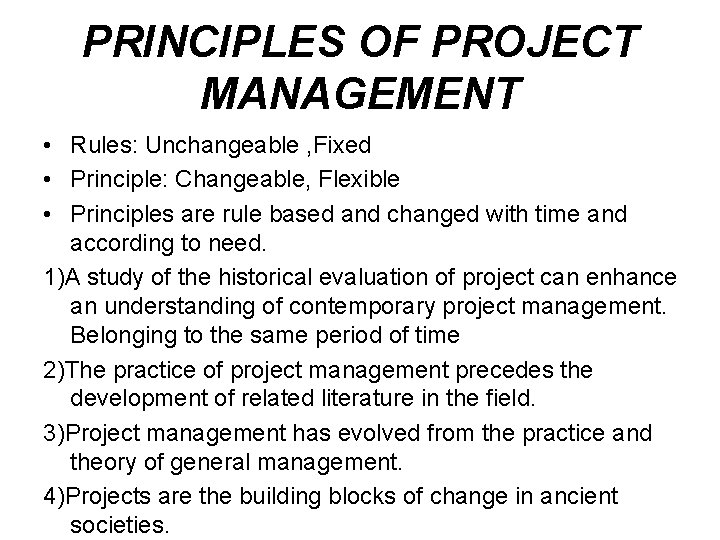 PRINCIPLES OF PROJECT MANAGEMENT

• Rules: Unchangeable ,Fixed
• Principle: Changeable, Flexible
• Principles are rule based and changed with time and according to need.

1)A study of the historical evaluation of project can enhance an understanding of contemporary project management. Belonging to the same period of time

2)The practice of project management precedes the development of related literature in the field.

3)Project management has evolved from the practice and theory of general management.

4)Projects are the building blocks of change in ancient societies.